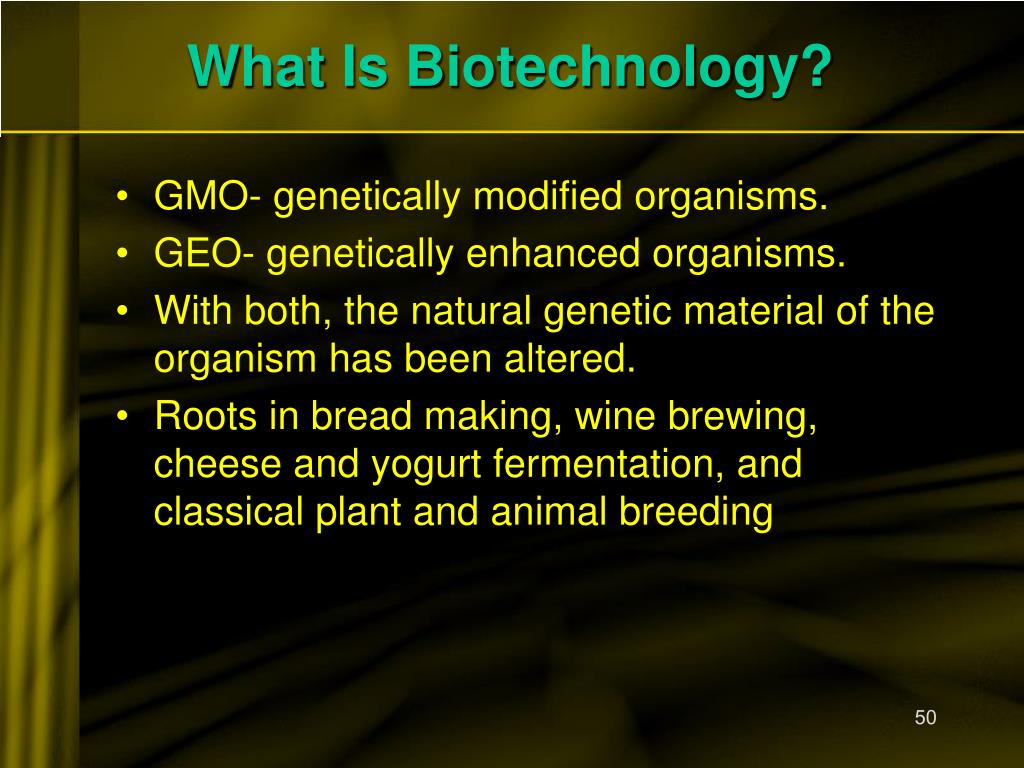 What Is Biotechnology?

• GMO- genetically modified organisms.
• GEO- genetically enhanced organisms.
• With both, the natural genetic material of the organism has been altered.
• Roots in bread making, wine brewing, cheese and yogurt fermentation, and classical plant and animal breeding

50